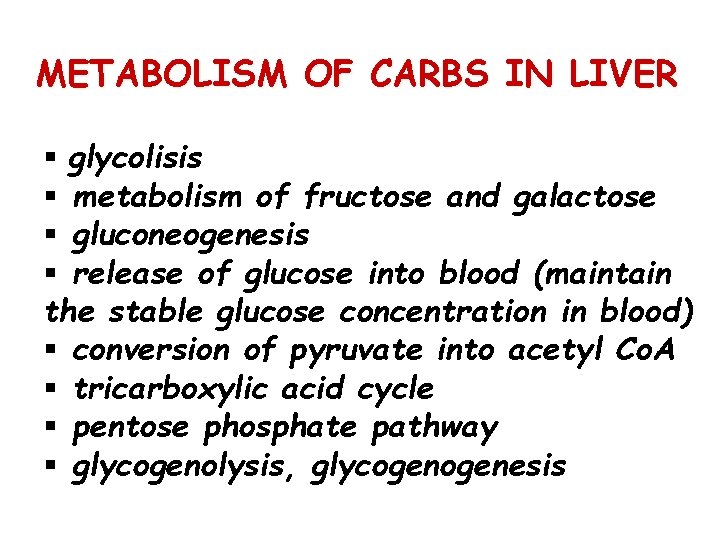 METABOLISM OF CARBS IN LIVER

▪ glycolisis
▪ metabolism of fructose and galactose
▪ gluconeogenesis
▪ release of glucose into blood (maintain the stable glucose concentration in blood)
▪ conversion of pyruvate into acetyl CoA
▪ tricarboxylic acid cycle
▪ pentose phosphate pathway
▪ glycogenolysis, glycogenogenesis